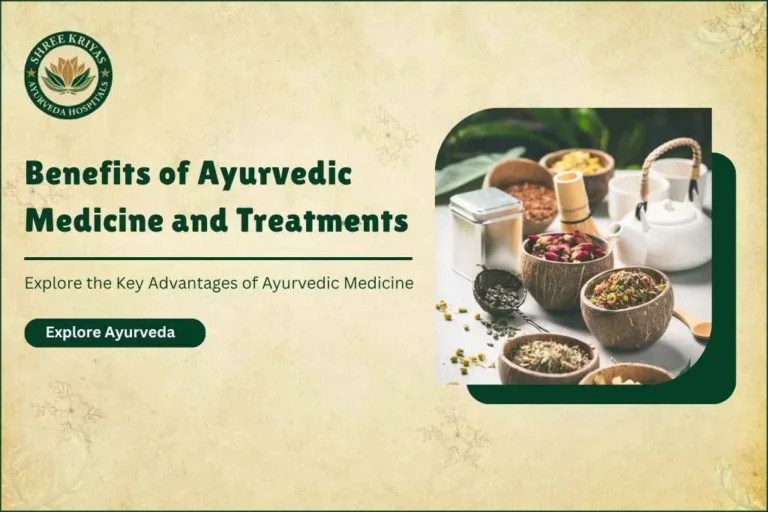 SHREE KRIYAS
AYURVEDA HOSPITALS

Benefits of Ayurvedic Medicine and Treatments

Explore the Key Advantages of Ayurvedic Medicine

Explore Ayurveda